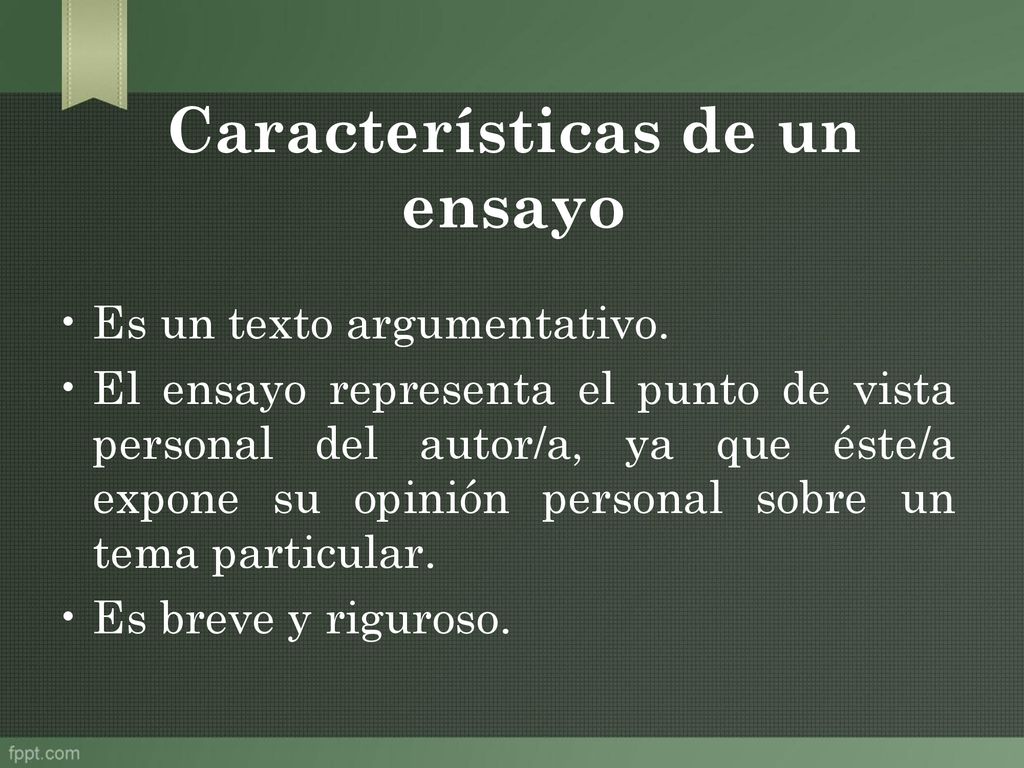 Características de un ensayo

• Es un texto argumentativo.
• El ensayo representa el punto de vista personal del autor/a, ya que éste/a expone su opinión personal sobre un tema particular.
• Es breve y riguroso.

fppt.com